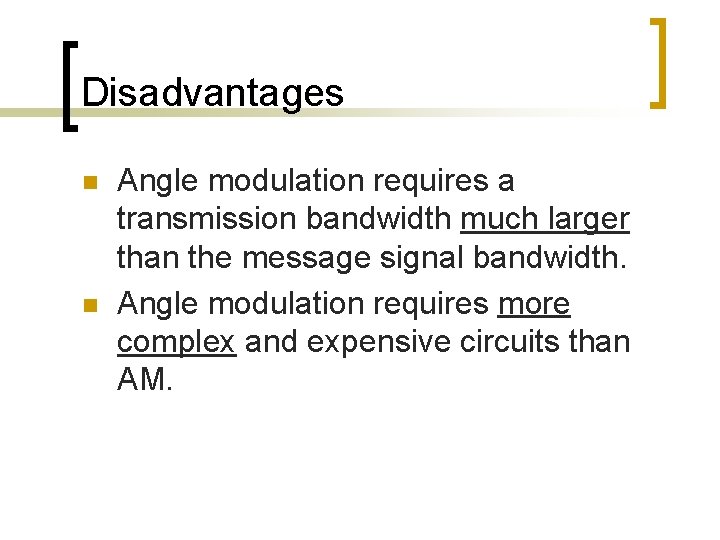 Disadvantages

- Angle modulation requires a transmission bandwidth much larger than the message signal bandwidth.
- Angle modulation requires more complex and expensive circuits than AM.